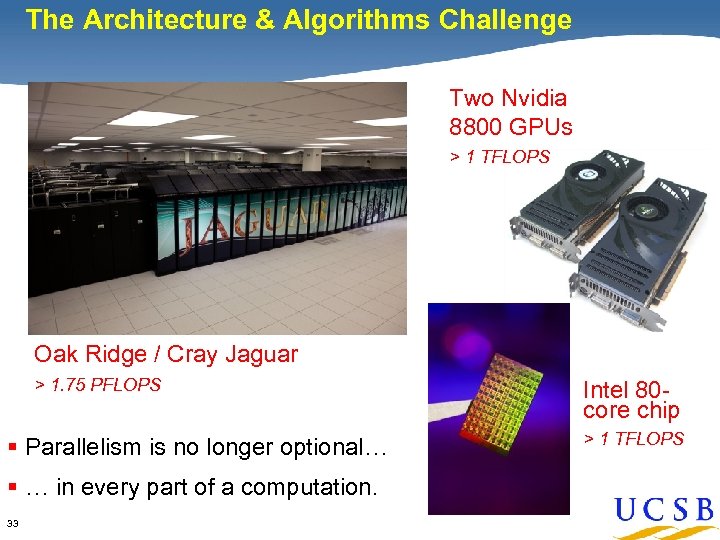 The Architecture & Algorithms Challenge

JAGUAR

Two Nvidia 8800 GPUs

> 1 TFLOPS

Oak Ridge / Cray Jaguar

> 1.75 PFLOPS

Intel 80-core chip

> 1 TFLOPS

▪ Parallelism is no longer optional…

▪ … in every part of a computation.

33

UCSB